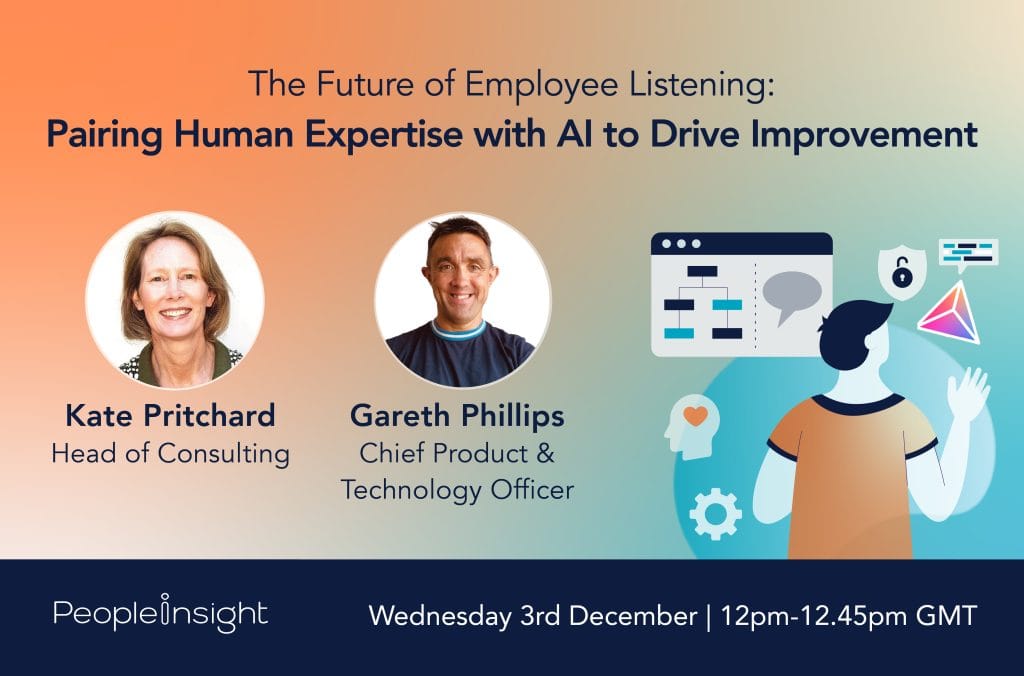 The Future of Employee Listening:
Pairing Human Expertise with AI to Drive Improvement

Kate Pritchard
Head of Consulting

Gareth Phillips
Chief Product & Technology Officer

PeopleInsight

Wednesday 3rd December | 12pm-12.45pm GMT